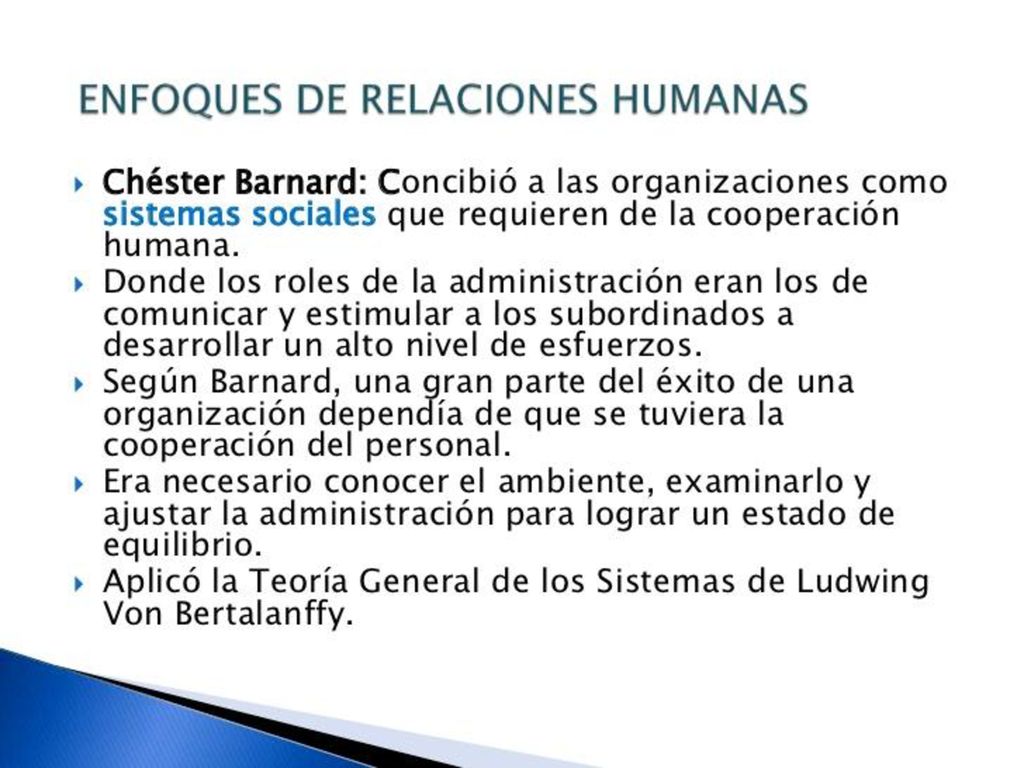 ENFOQUES DE RELACIONES HUMANAS

Chéster Barnard: Concibió a las organizaciones como sistemas sociales que requieren de la cooperación humana.

Donde los roles de la administración eran los de comunicar y estimular a los subordinados a desarrollar un alto nivel de esfuerzos.

Según Barnard, una gran parte del éxito de una organización dependía de que se tuviera la cooperación del personal.

Era necesario conocer el ambiente, examinarlo y ajustar la administración para lograr un estado de equilibrio.

Aplicó la Teoría General de los Sistemas de Ludwing Von Bertalanffy.